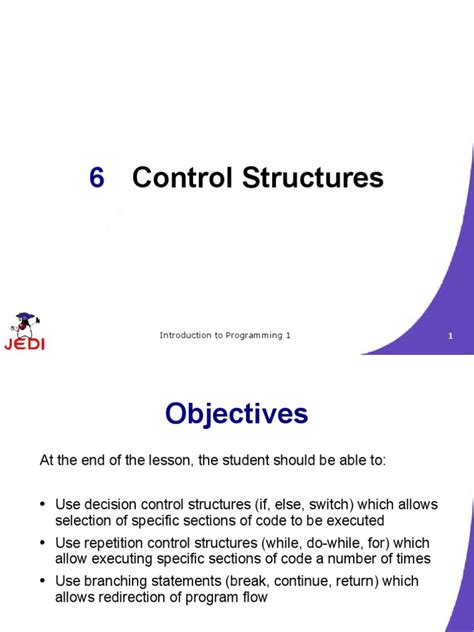 6 Control Structures

JEDI

Introduction to Programming 1

1

Objectives

At the end of the lesson, the student should be able to:

• Use decision control structures (if, else, switch) which allows selection of specific sections of code to be executed
• Use repetition control structures (while, do-while, for) which allow executing specific sections of code a number of times
• Use branching statements (break, continue, return) which allows redirection of program flow